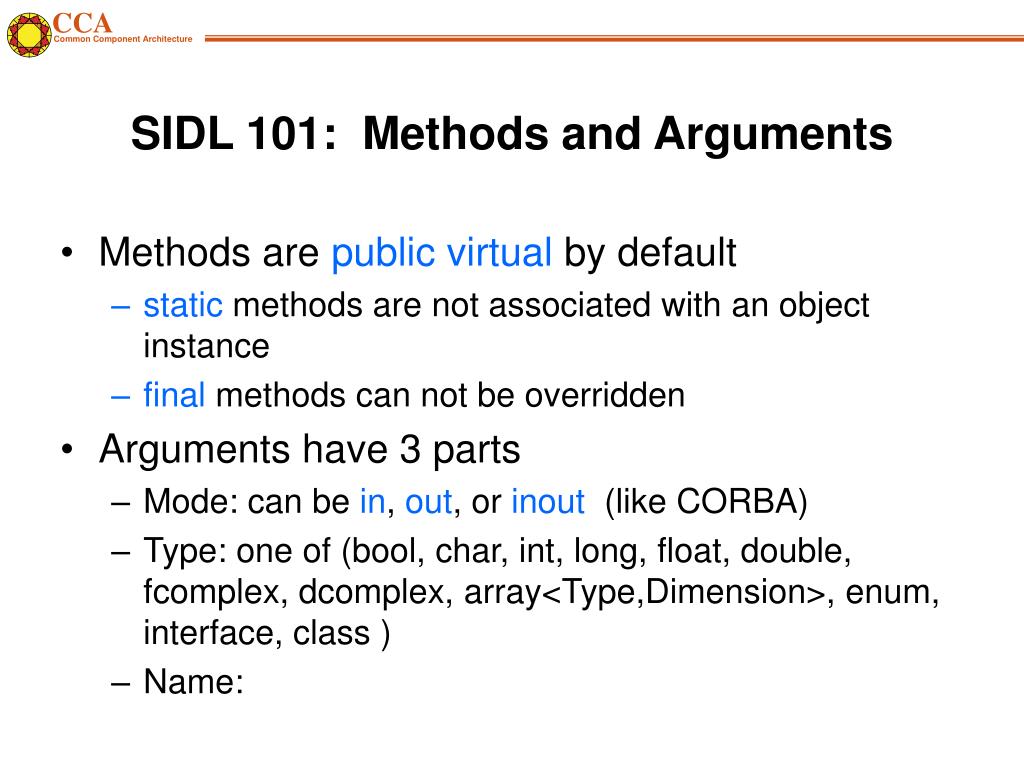 CCA
Common Component Architecture

SIDL 101: Methods and Arguments

• Methods are public virtual by default
– static methods are not associated with an object instance
– final methods can not be overridden
• Arguments have 3 parts
– Mode: can be in, out, or inout (like CORBA)
– Type: one of (bool, char, int, long, float, double, fcomplex, dcomplex, array<Type,Dimension>, enum, interface, class )
– Name: